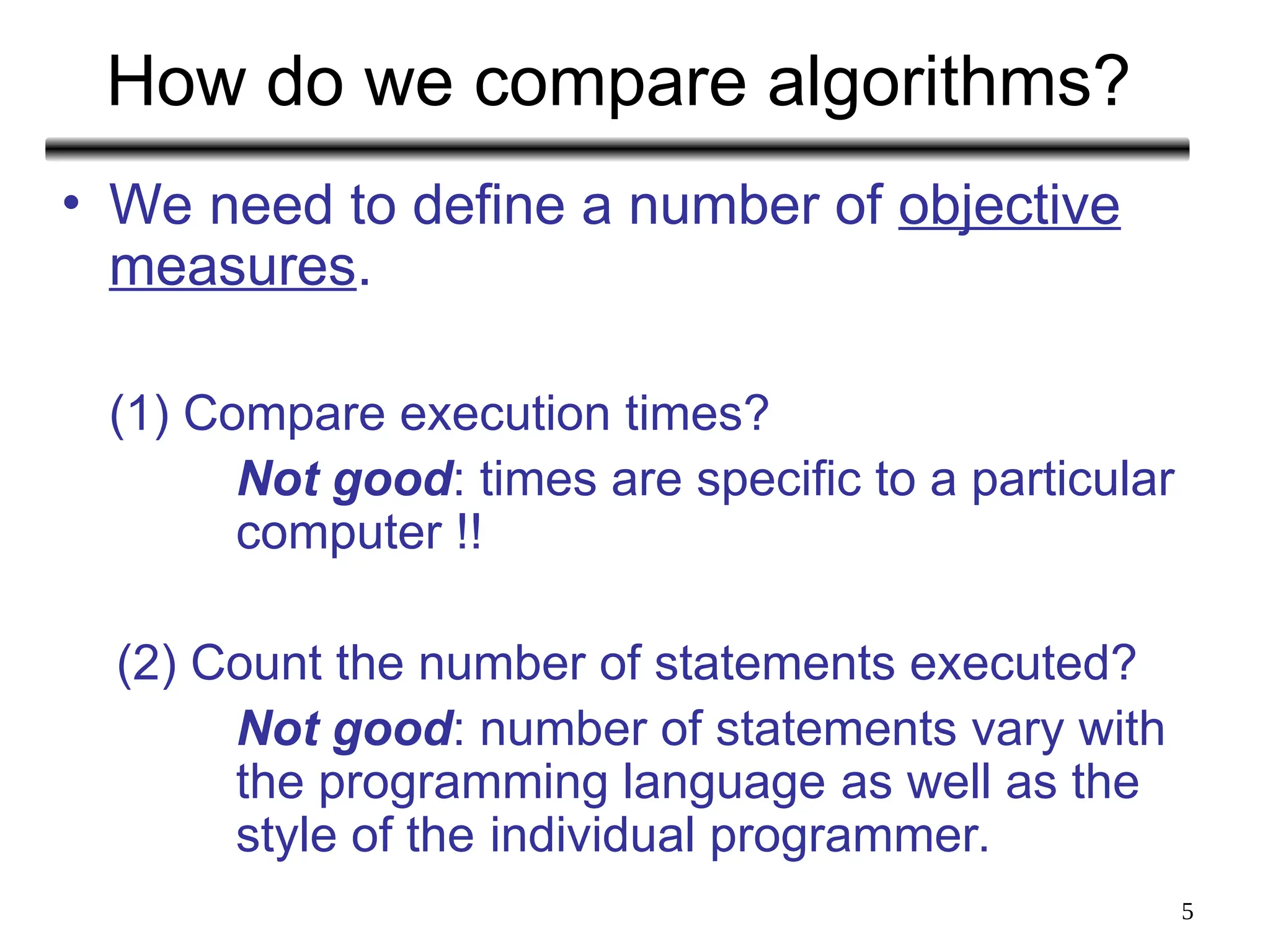 How do we compare algorithms?

• We need to define a number of objective measures.

(1) Compare execution times?

Not good: times are specific to a particular computer !!

(2) Count the number of statements executed?

Not good: number of statements vary with the programming language as well as the style of the individual programmer.

5